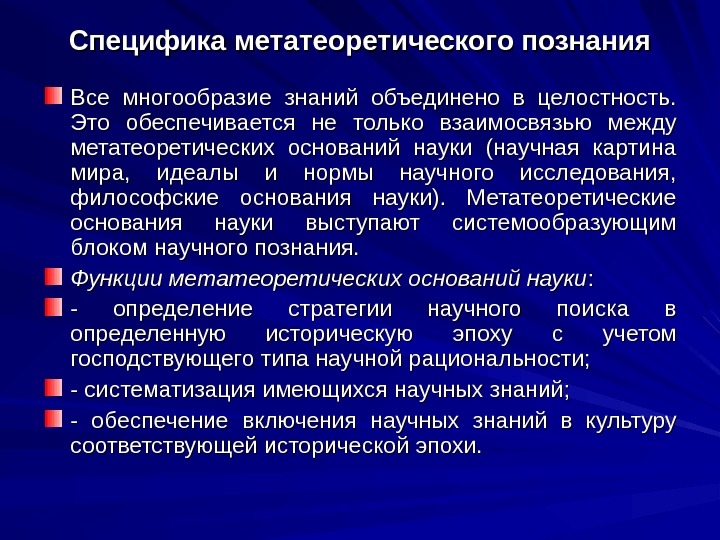 Специфика метатеоретического познания

Все многообразие знаний объединено в целостность. Это обеспечивается не только взаимосвязью между метатеоретических оснований науки (научная картина мира, идеалы и нормы научного исследования, философские основания науки). Метатеоретические основания науки выступают системообразующим блоком научного познания.

Функции метатеоретических оснований науки:

- определение стратегии научного поиска в определенную историческую эпоху с учетом господствующего типа научной рациональности;

- систематизация имеющихся научных знаний;

- обеспечение включения научных знаний в культуру соответствующей исторической эпохи.